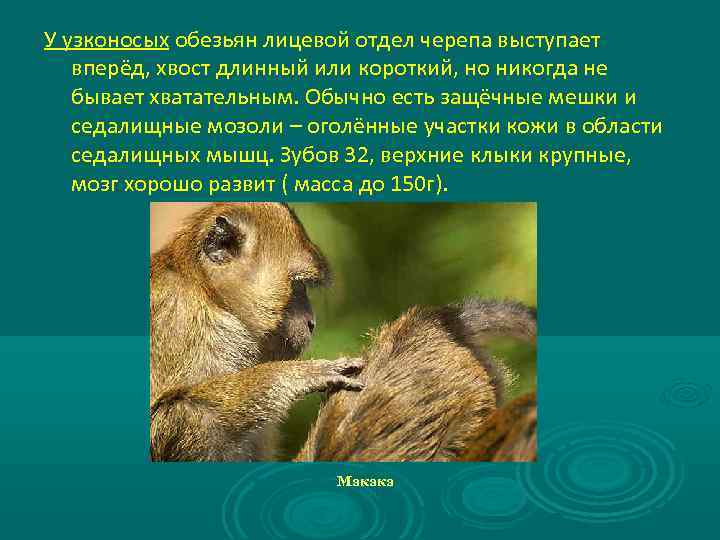 У узконосых обезьян лицевой отдел черепа выступает вперёд, хвост длинный или короткий, но никогда не бывает хватательным. Обычно есть защёчные мешки и седалищные мозоли – оголённые участки кожи в области седалищных мышц. Зубов 32, верхние клыки крупные, мозг хорошо развит ( масса до 150г).

Макака